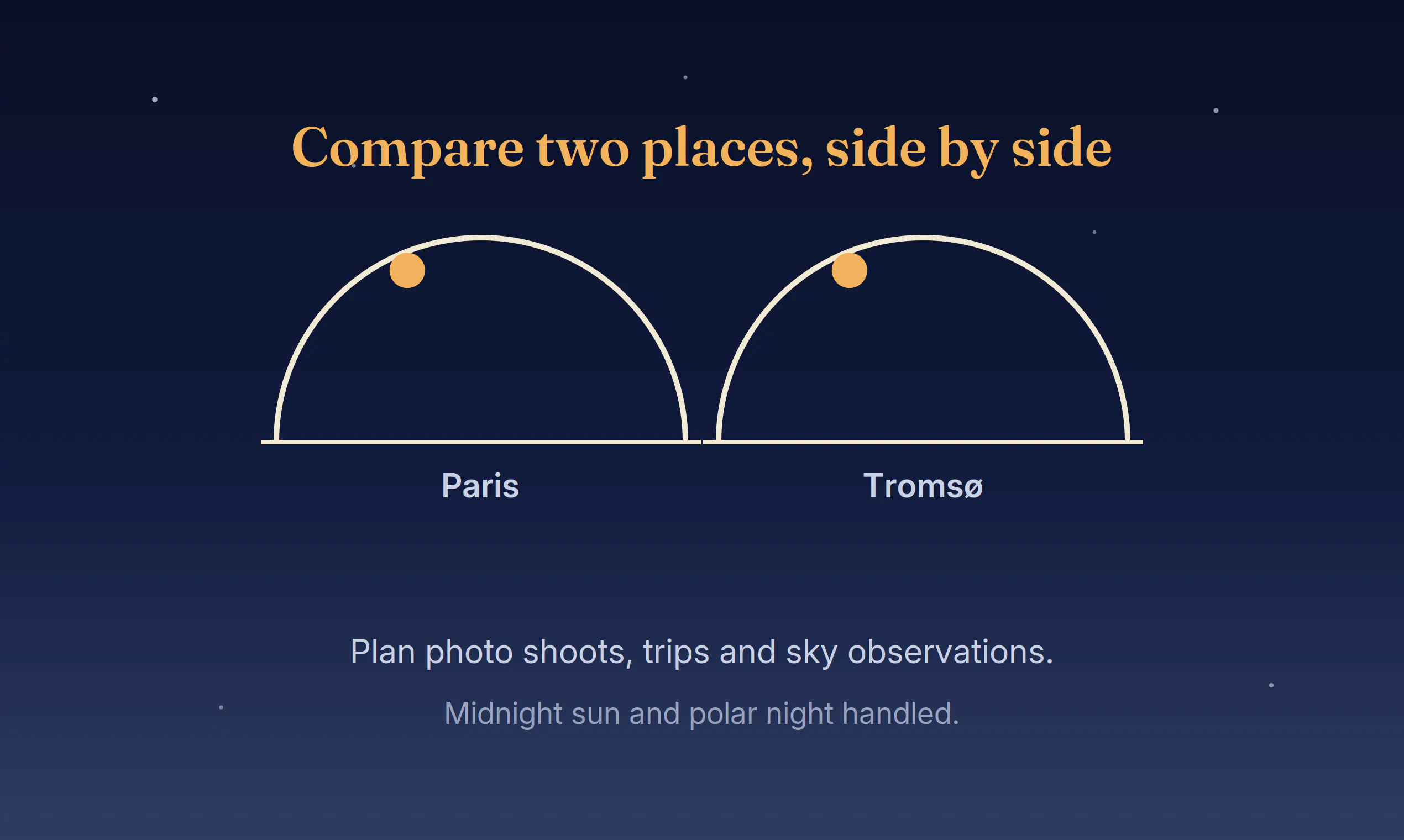 Compare two places, side by side

Paris

Tromsø

Plan photo shoots, trips and sky observations.

Midnight sun and polar night handled.